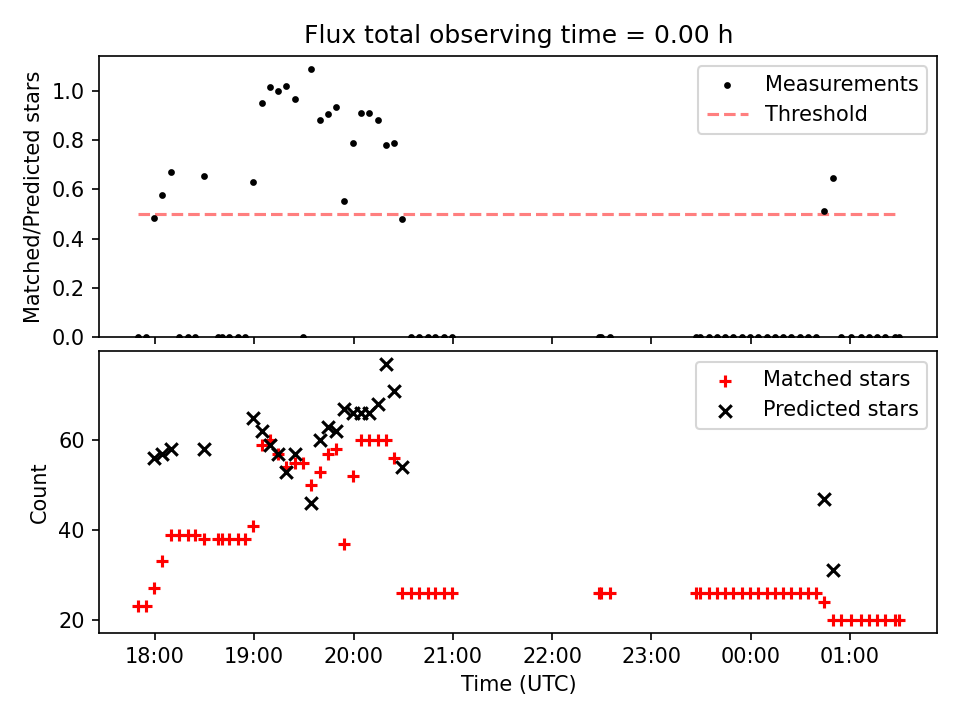 Flux total observing time = 0.00 h

Matched/Predicted stars

1.0
0.8
0.6
0.4
0.2
0.0

Measurements
Threshold

Count

60
40
20

Matched stars
Predicted stars

18:00
19:00
20:00
21:00
22:00
23:00
00:00
01:00

Time (UTC)